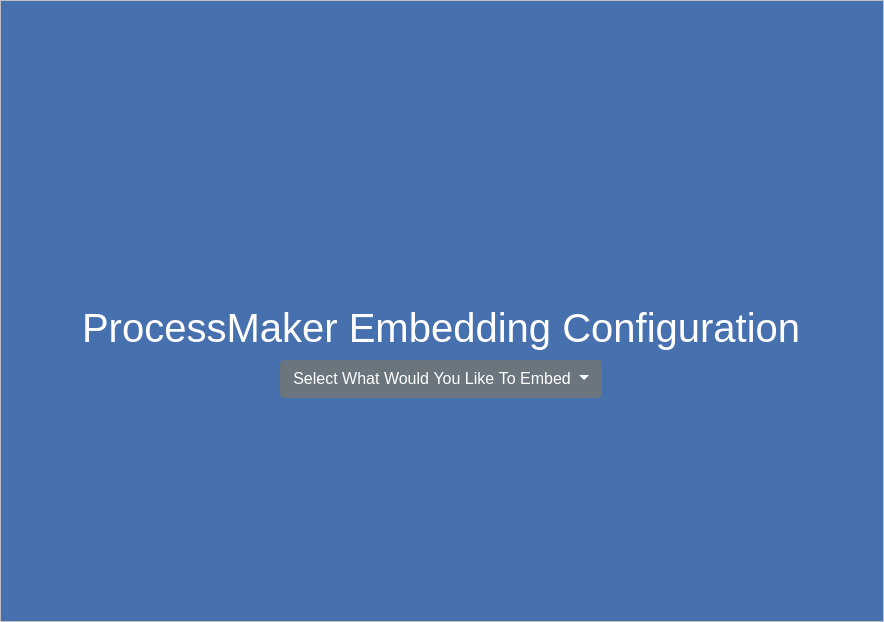 ProcessMaker Embedding Configuration

Select What Would You Like To Embed